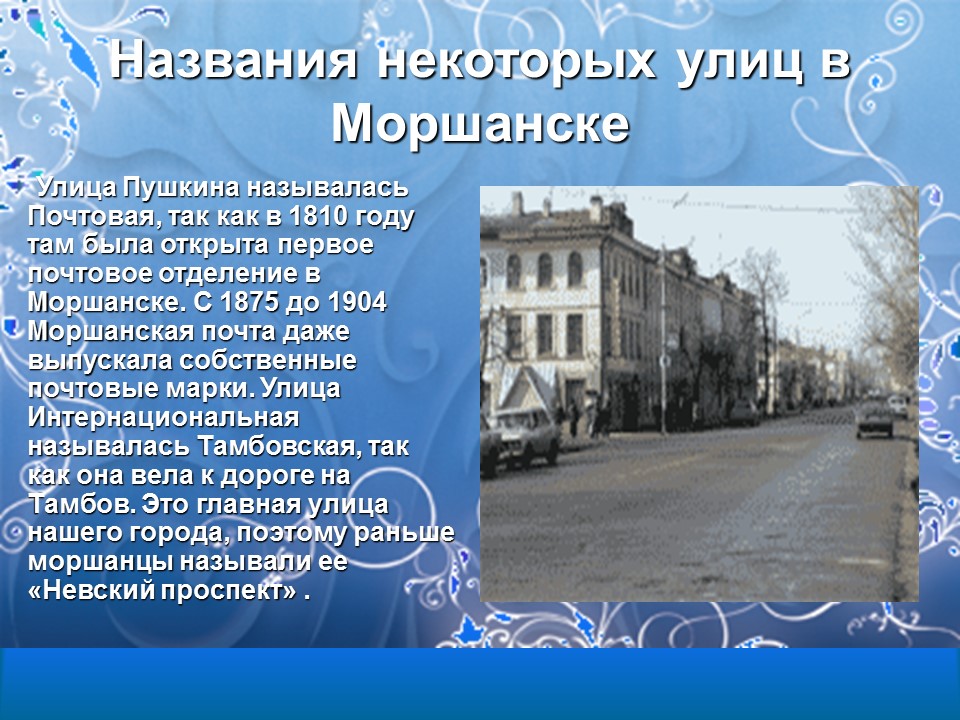 Названия некоторых улиц в Моршанске

Улица Пушкина называлась Почтовая, так как в 1810 году там была открыта первое почтовое отделение в Моршанске. С 1875 до 1904 Моршанская почта даже выпускала собственные почтовые марки. Улица Интернациональная называлась Тамбовская, так как она вела к дороге на Тамбов. Это главная улица нашего города, поэтому раньше моршанцы называли ее «Невский проспект» .